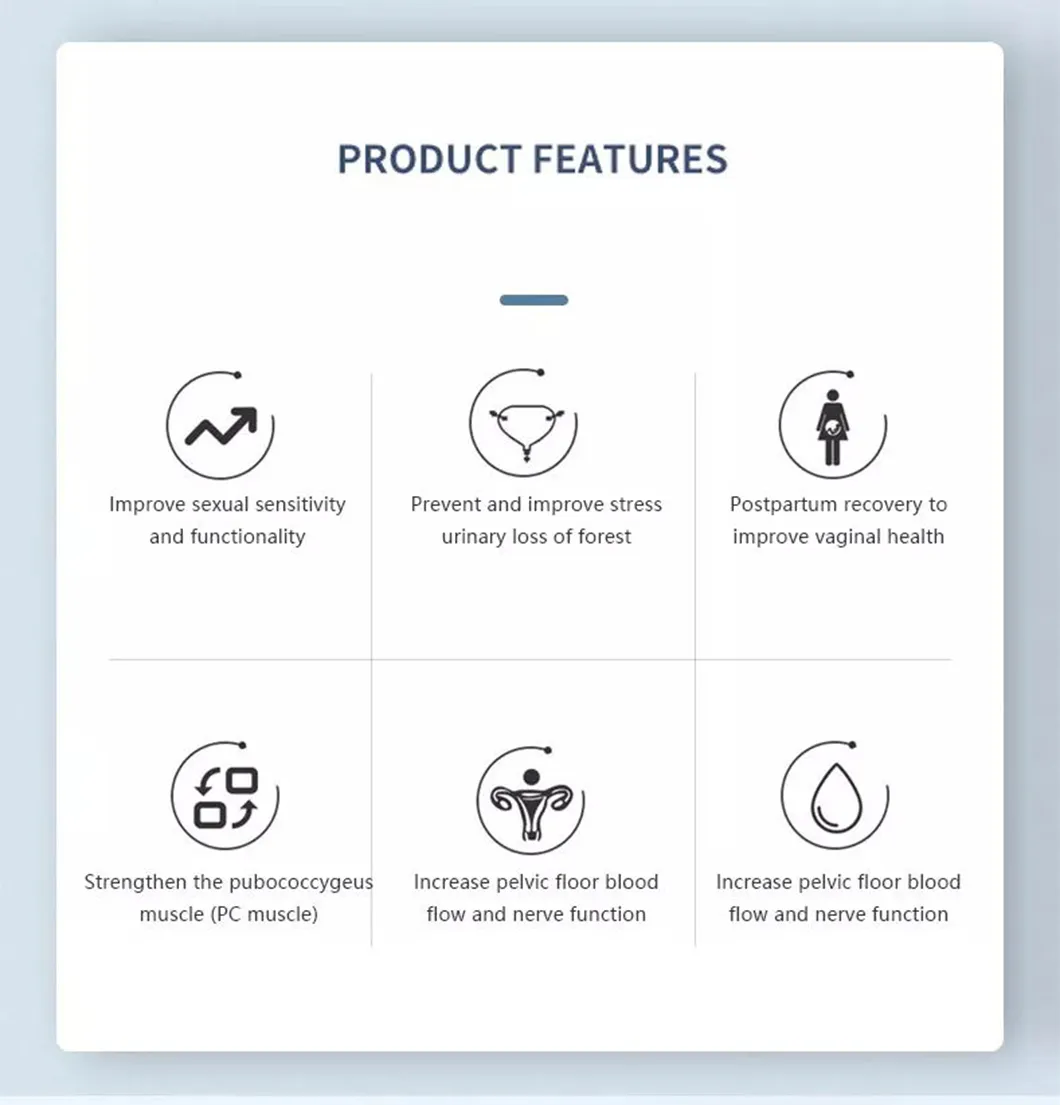 PRODUCT FEATURES

Improve sexual sensitivity and functionality

Prevent and improve stress urinary loss of forest

Postpartum recovery to improve vaginal health

Strengthen the pubococcygeus muscle (PC muscle)

Increase pelvic floor blood flow and nerve function

Increase pelvic floor blood flow and nerve function